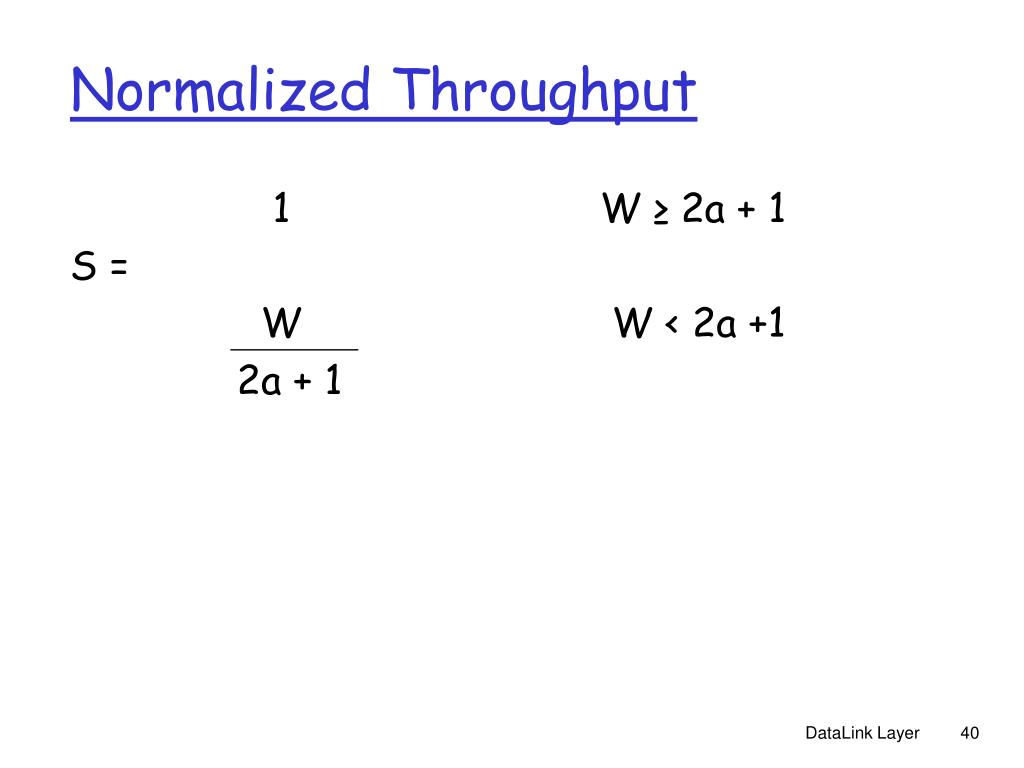 Normalized Throughput

$S = \begin{cases} 1 & W \geq 2a + 1 \\ \frac{W}{2a + 1} & W < 2a + 1 \end{cases}$

DataLink Layer 40